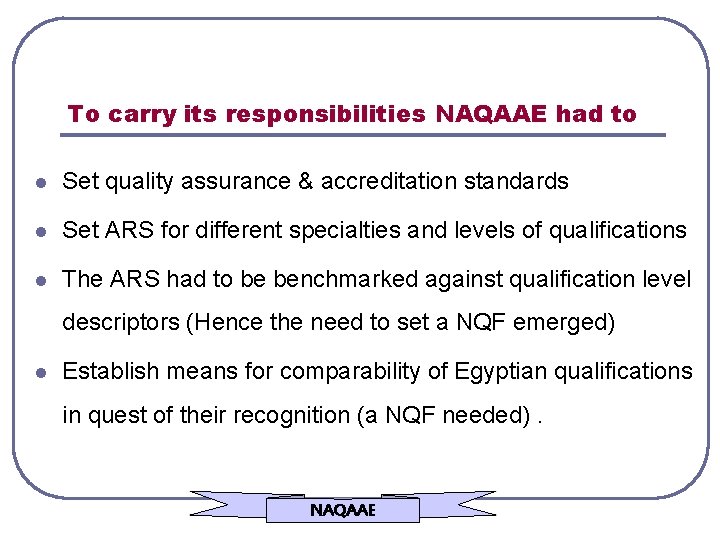 To carry its responsibilities NAQAAE had to

- Set quality assurance & accreditation standards
- Set ARS for different specialties and levels of qualifications
- The ARS had to be benchmarked against qualification level descriptors (Hence the need to set a NQF emerged)
- Establish means for comparability of Egyptian qualifications in quest of their recognition (a NQF needed) .

NAQAAE